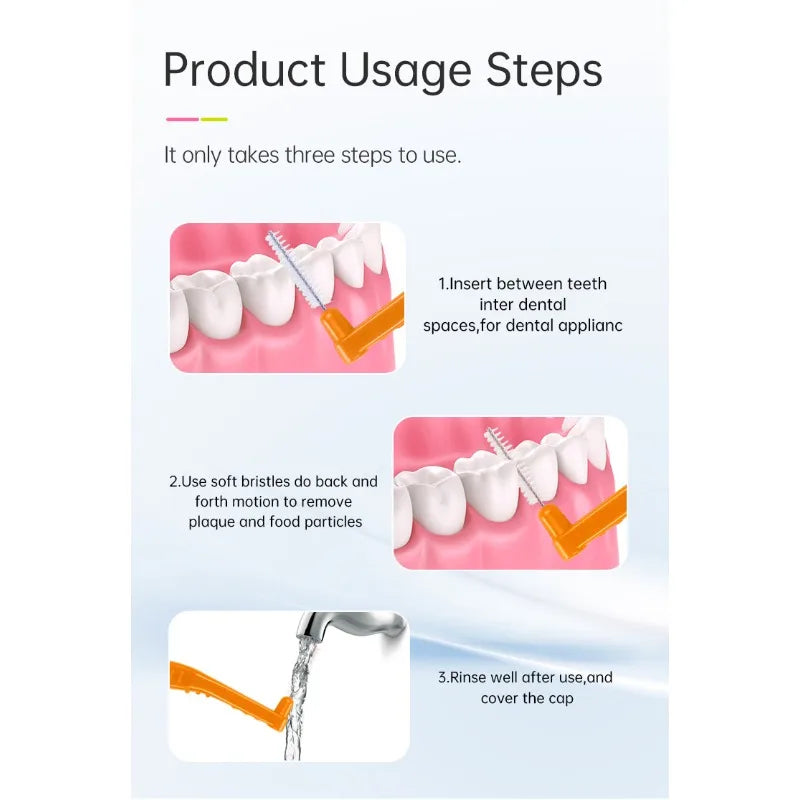 Product Usage Steps

It only takes three steps to use.

1.Insert between teeth inter dental spaces,for dental applianc

2.Use soft bristles do back and forth motion to remove plaque and food particles

3.Rinse well after use,and cover the cap